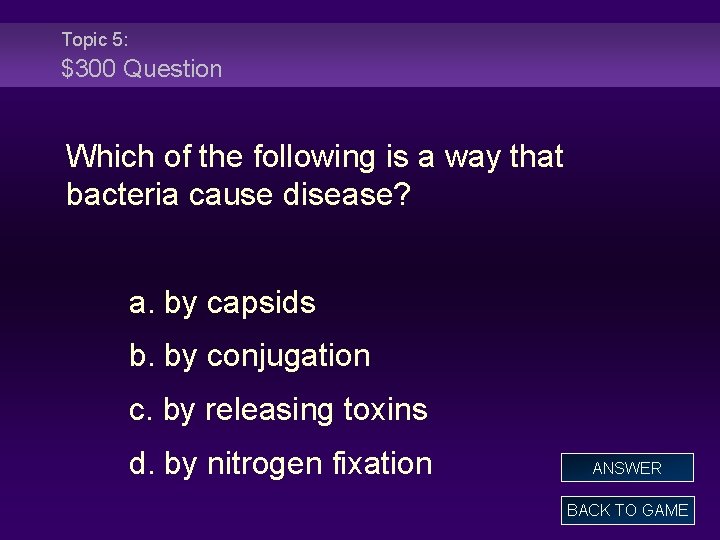 Topic 5:
\$300 Question

Which of the following is a way that bacteria cause disease?

a. by capsids
b. by conjugation
c. by releasing toxins
d. by nitrogen fixation

ANSWER
BACK TO GAME